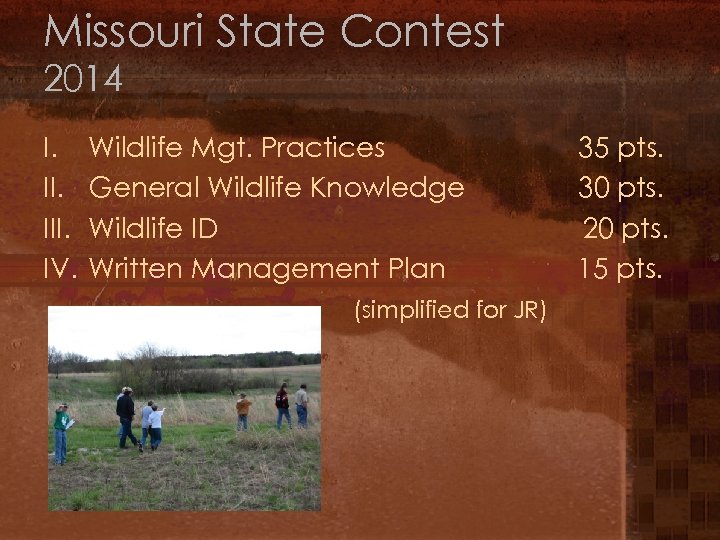 Missouri State Contest
2014

I. Wildlife Mgt. Practices 35 pts.
II. General Wildlife Knowledge 30 pts.
III. Wildlife ID 20 pts.
IV. Written Management Plan 15 pts.
(simplified for JR)